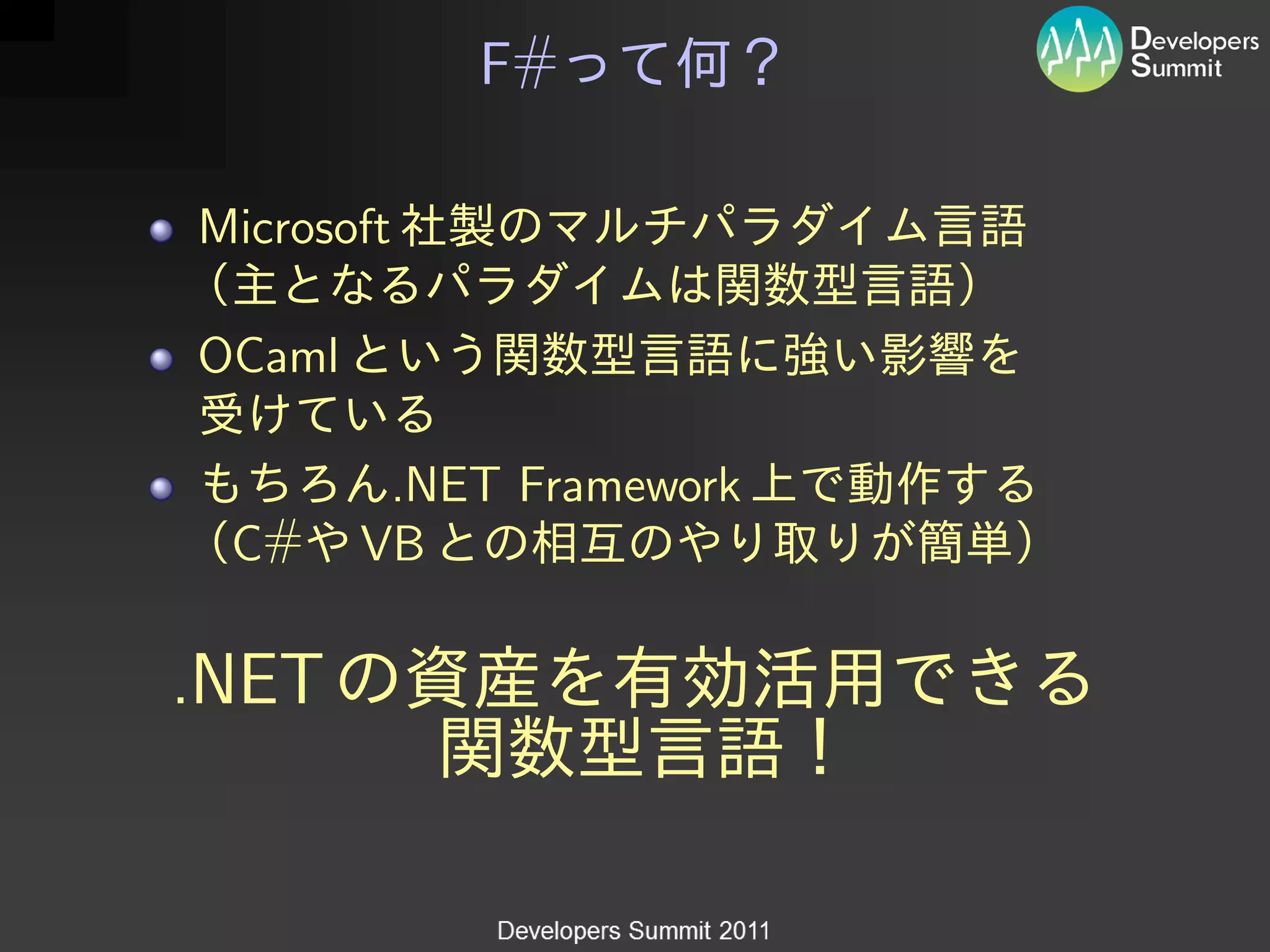 F#って何？

Developers Summit

- Microsoft 社製のマルチパラダイム言語（主となるパラダイムは関数型言語）
- OCaml という関数型言語に強い影響を受けている
- もちろん.NET Framework 上で動作する（C#や VB との相互のやり取りが簡単）

.NET の資産を有効活用できる関数型言語！

Developers Summit 2011